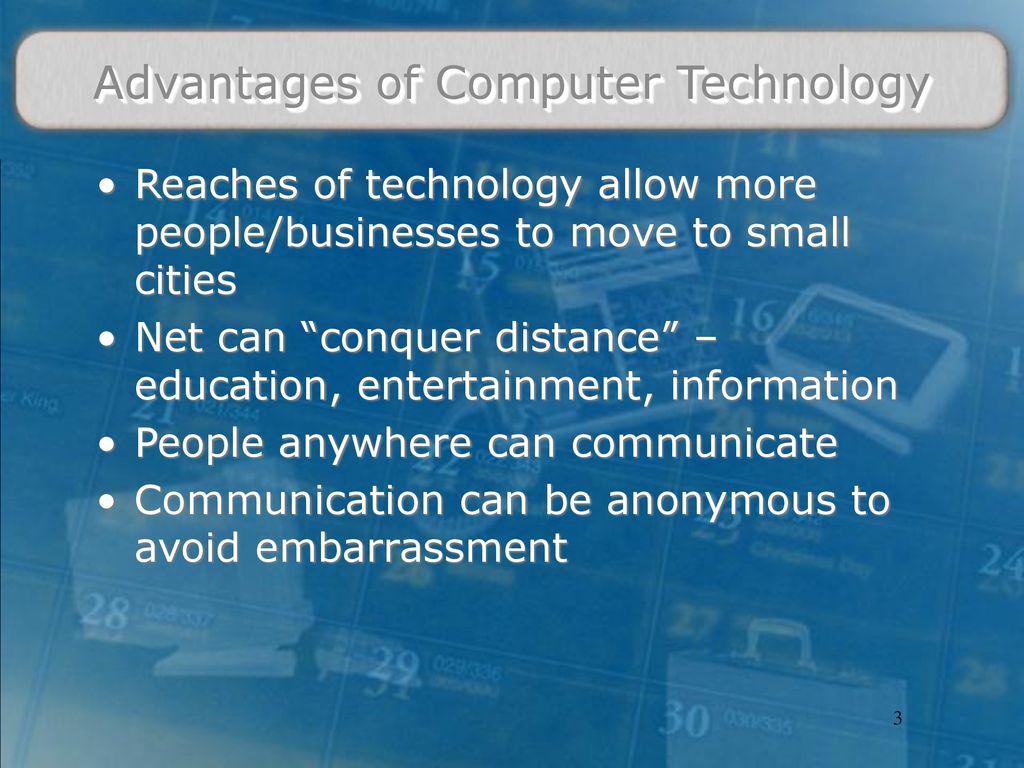 Advantages of Computer Technology

• Reaches of technology allow more people/businesses to move to small cities
• Net can “conquer distance” – education, entertainment, information
• People anywhere can communicate
• Communication can be anonymous to avoid embarrassment

3